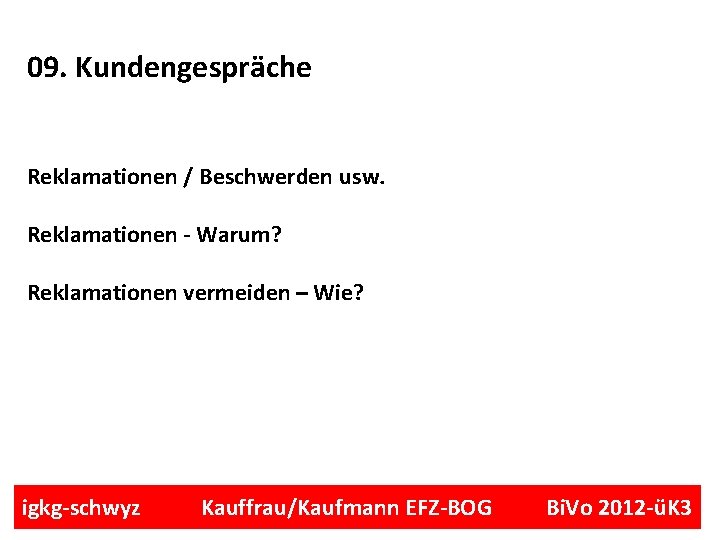 09. Kundengespräche

Reklamationen / Beschwerden usw.

Reklamationen - Warum?

Reklamationen vermeiden – Wie?

igkg-schwyz Kauffrau/Kaufmann EFZ-BOG BiVo 2012-üK3